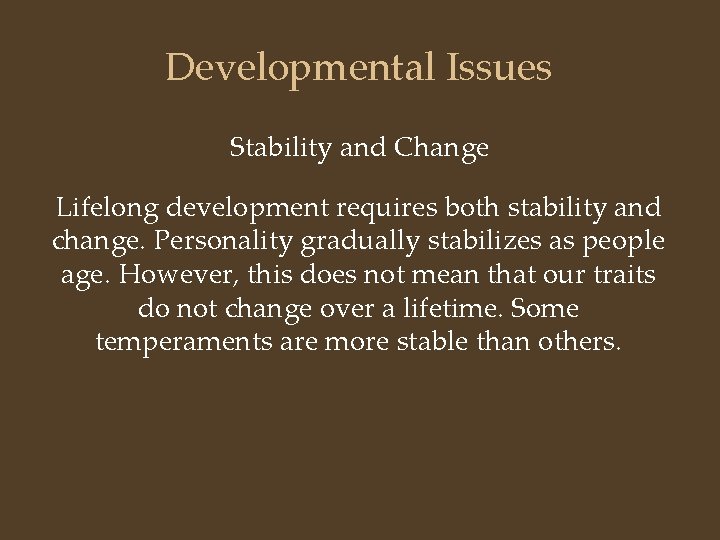 Developmental Issues

Stability and Change

Lifelong development requires both stability and change. Personality gradually stabilizes as people age. However, this does not mean that our traits do not change over a lifetime. Some temperaments are more stable than others.